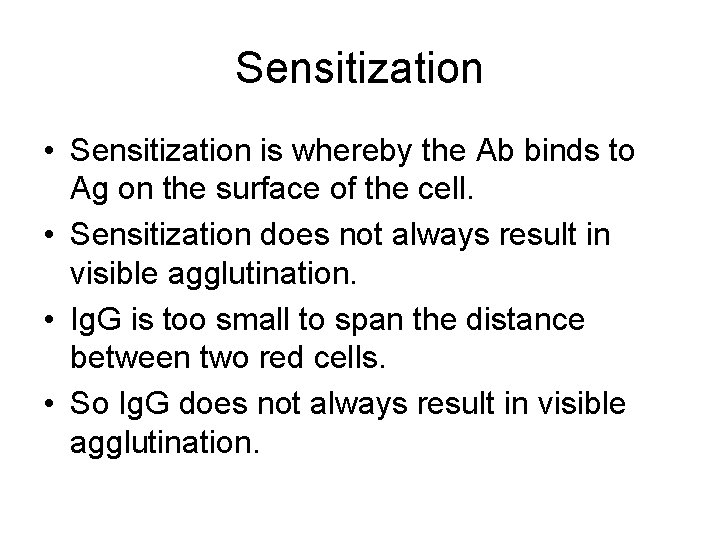 Sensitization

• Sensitization is whereby the Ab binds to Ag on the surface of the cell.
• Sensitization does not always result in visible agglutination.
• IgG is too small to span the distance between two red cells.
• So IgG does not always result in visible agglutination.